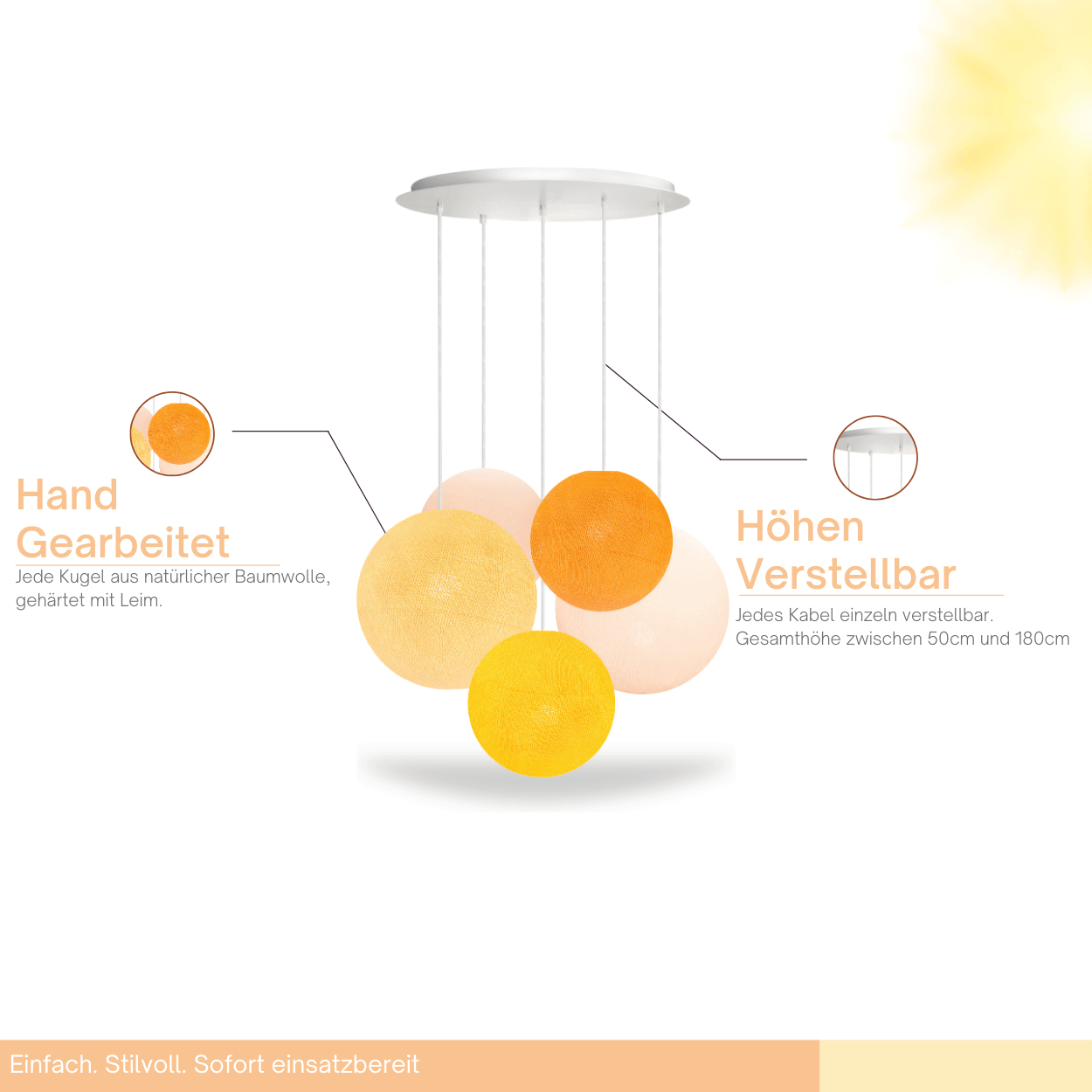 Hand Gearbeitet

Jede Kugel aus natürlicher Baumwolle, gehärtet mit Leim.

Höhen Verstellbar

Jedes Kabel einzeln verstellbar. Gesamthöhe zwischen 50cm und 180cm

Einfach. Stilvoll. Sofort einsatzbereit